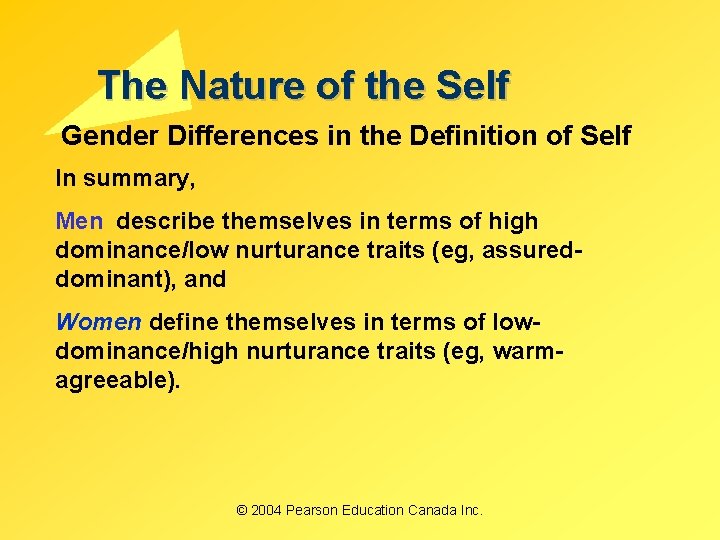 The Nature of the Self

Gender Differences in the Definition of Self

In summary,

Men describe themselves in terms of high dominance/low nurturance traits (eg, assured-dominant), and

Women define themselves in terms of low-dominance/high nurturance traits (eg, warm-agreeable).

© 2004 Pearson Education Canada Inc.